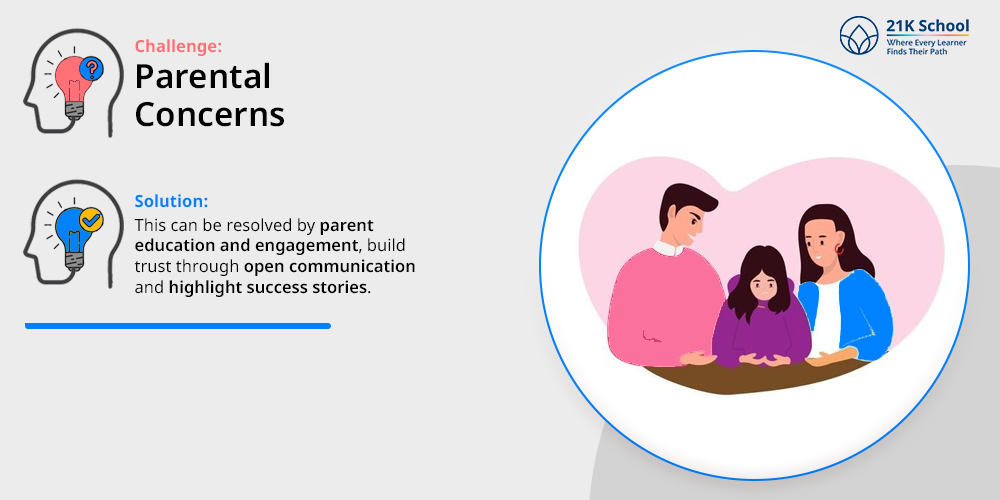 Challenge:
Parental Concerns

Solution:
This can be resolved by parent education and engagement, build trust through open communication and highlight success stories.

21K School
Where Every Learner Finds Their Path